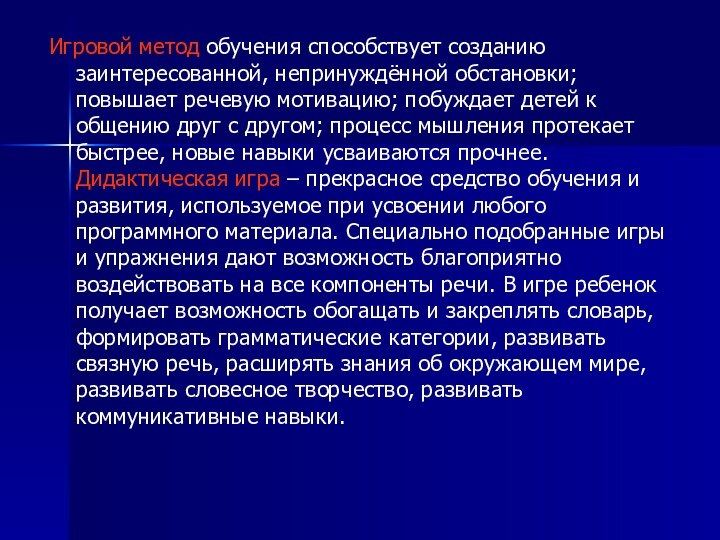 Игровой метод обучения способствует созданию заинтересованной, непринуждённой обстановки; повышает речевую мотивацию; побуждает детей к общению друг с другом; процесс мышления протекает быстрее, новые навыки усваиваются прочнее. Дидактическая игра – прекрасное средство обучения и развития, используемое при усвоении любого программного материала. Специально подобранные игры и упражнения дают возможность благоприятно воздействовать на все компоненты речи. В игре ребенок получает возможность обогащать и закреплять словарь, формировать грамматические категории, развивать связную речь, расширять знания об окружающем мире, развивать словесное творчество, развивать коммуникативные навыки.